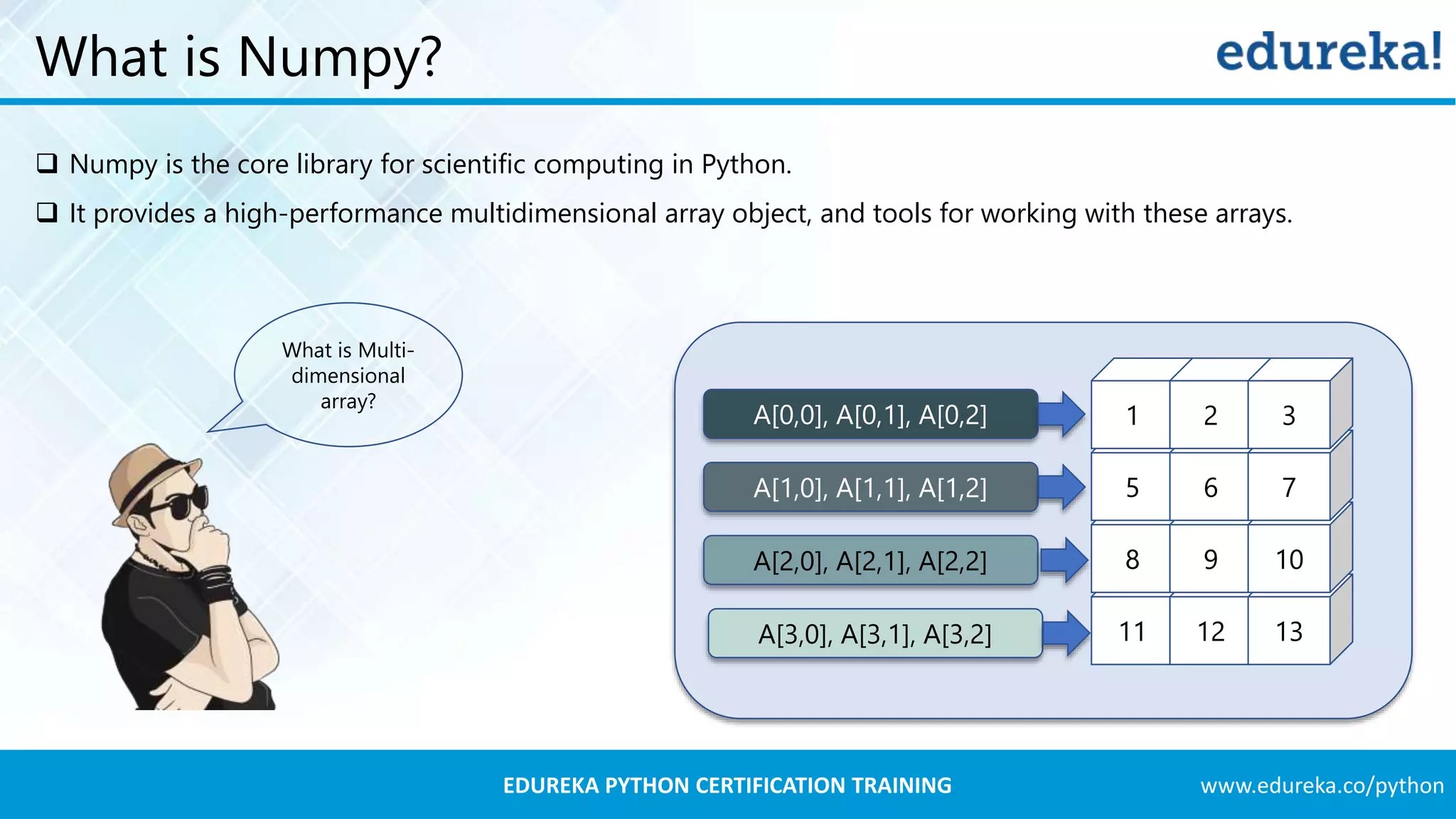 What is Numpy?

edureka!

❑ Numpy is the core library for scientific computing in Python.

❑ It provides a high-performance multidimensional array object, and tools for working with these arrays.

What is Multi-dimensional array?

A[0,0], A[0,1], A[0,2]

A[1,0], A[1,1], A[1,2]

A[2,0], A[2,1], A[2,2]

A[3,0], A[3,1], A[3,2]

| 1 | 2 | 3 |
|---|---|---|
| 5 | 6 | 7 |
| 8 | 9 | 10 |
| 11 | 12 | 13 |

EDUREKA PYTHON CERTIFICATION TRAINING

www.edureka.co/python